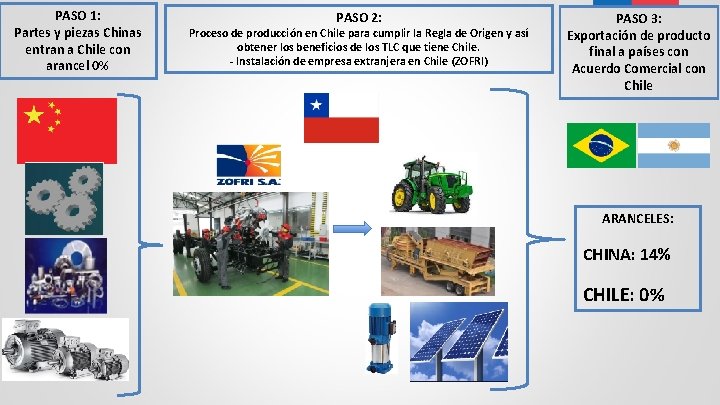 PASO 1:
Partes y piezas Chinas entran a Chile con arancel 0%

PASO 2:
Proceso de producción en Chile para cumplir la Regla de Origen y así obtener los beneficios de los TLC que tiene Chile.
- Instalación de empresa extranjera en Chile (ZOFRI)

PASO 3:
Exportación de producto final a países con Acuerdo Comercial con Chile

ZOFRI S.A.

ARANCELES:
CHINA: 14%
CHILE: 0%